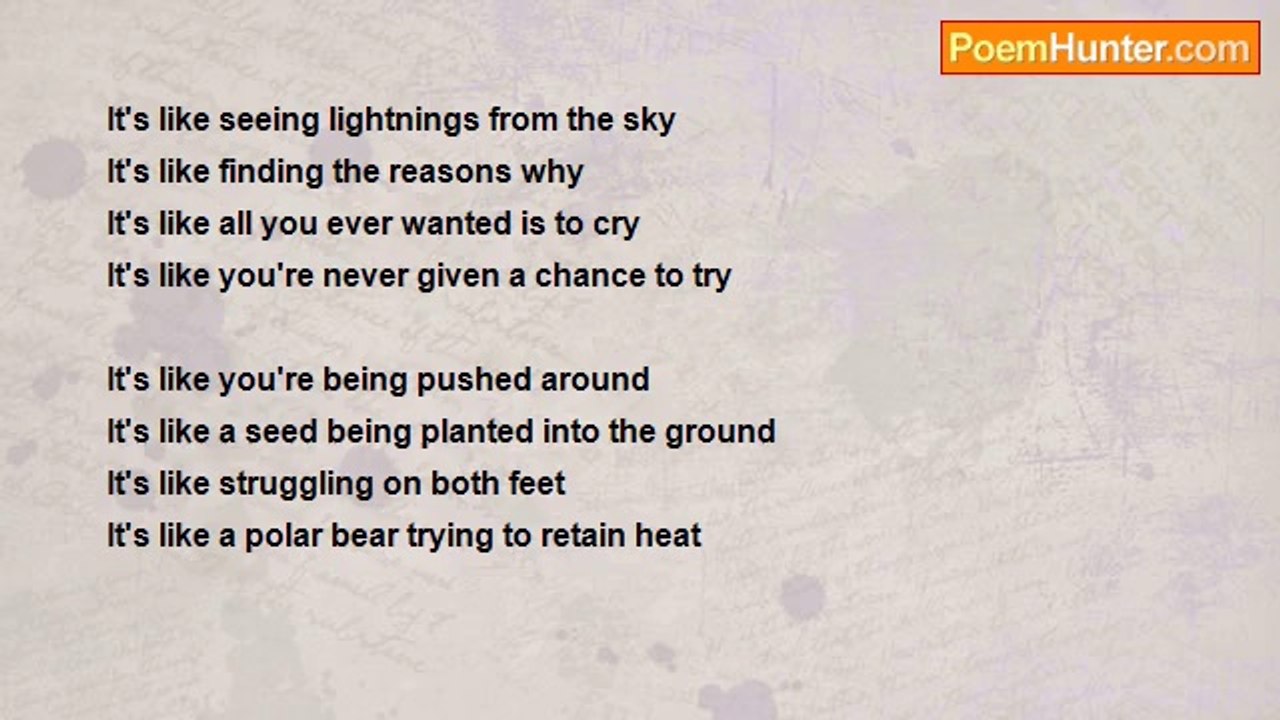 PoemHunter.com

It's like seeing lightnings from the sky
It's like finding the reasons why
It's like all you ever wanted is to cry
It's like you're never given a chance to try

It's like you're being pushed around
It's like a seed being planted into the ground
It's like struggling on both feet
It's like a polar bear trying to retain heat